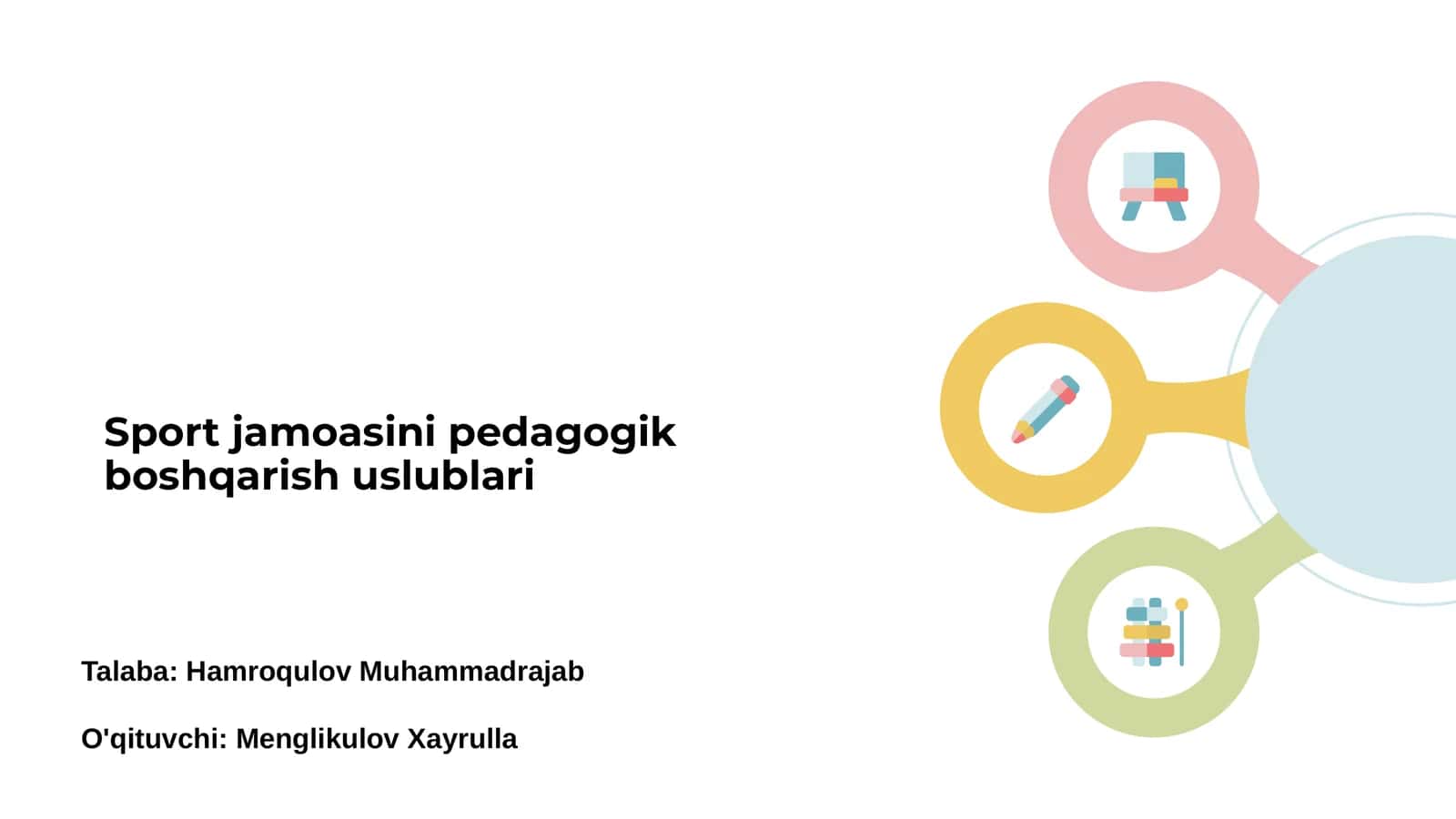 Sport jamoasini pedagogik boshqarish uslublari

Talaba: Hamroqulov Muhammadrajab

O'qituvchi: Menglikulov Xayrulla